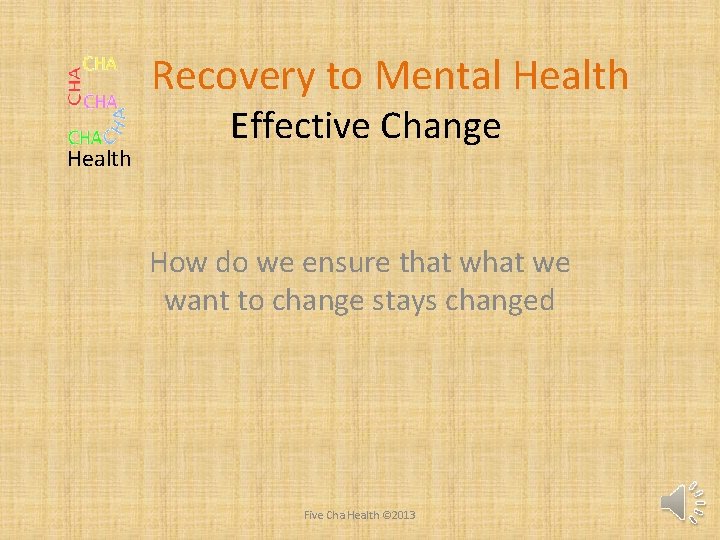 CHA
CHA
CHA
CHA
CHA
Health

Recovery to Mental Health
Effective Change

How do we ensure that what we want to change stays changed

Five Cha Health ©2013